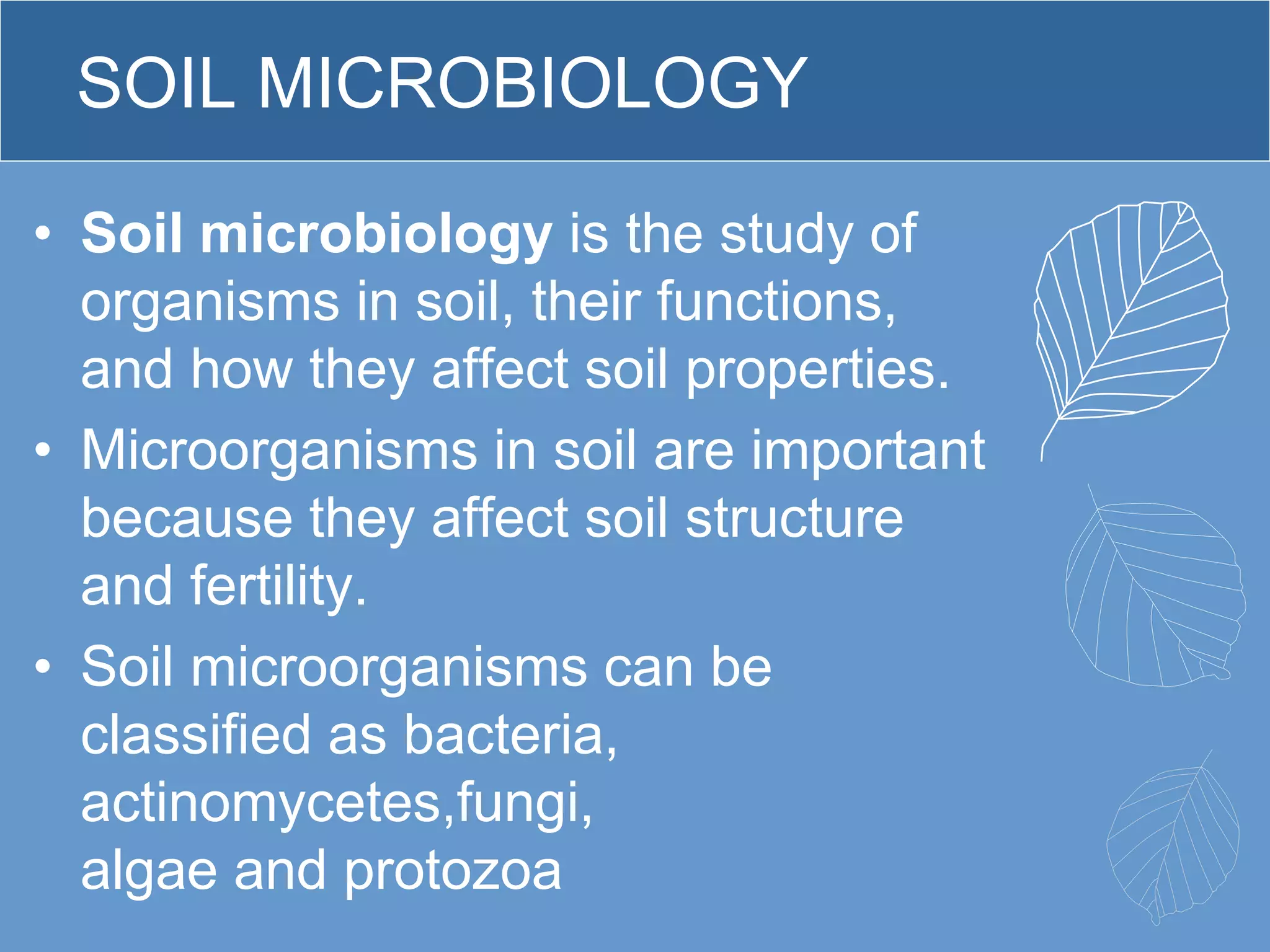 SOIL MICROBIOLOGY

• Soil microbiology is the study of organisms in soil, their functions, and how they affect soil properties.
• Microorganisms in soil are important because they affect soil structure and fertility.
• Soil microorganisms can be classified as bacteria, actinomycetes,fungi, algae and protozoa